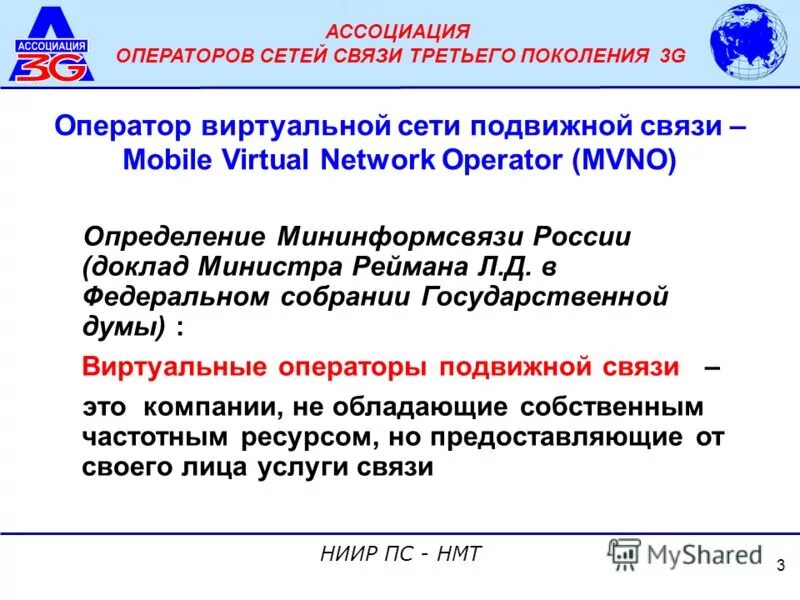 АССОЦИАЦИЯ 3G

АССОЦИАЦИЯ
ОПЕРАТОРОВ СЕТЕЙ СВЯЗИ ТРЕТЬЕГО ПОКОЛЕНИЯ 3G

Оператор виртуальной сети подвижной связи – Mobile Virtual Network Operator (MVNO)

Определение Мининформсвязи России (доклад Министра Реймана Л.Д. в Федеральном собрании Государственной думы) :

Виртуальные операторы подвижной связи –

это компании, не обладающие собственным частотным ресурсом, но предоставляющие от своего лица услуги связи

НИИР ПС - НМТ

MyShared

3